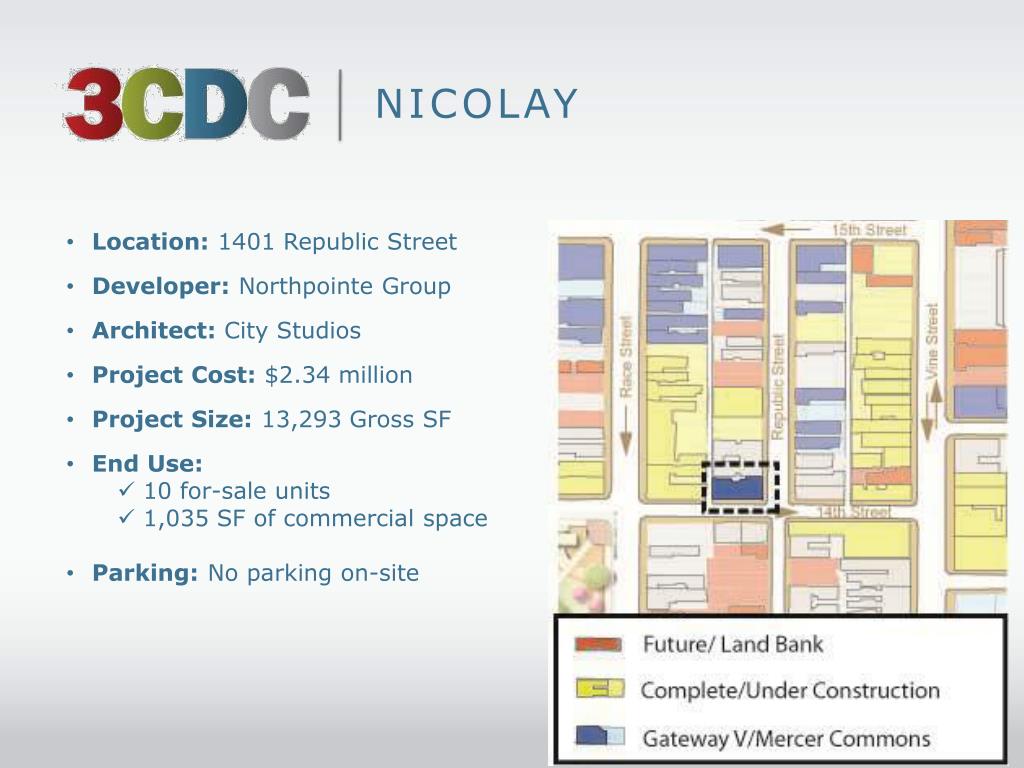 3CDC | NICOLAY

• **Location:** 1401 Republic Street
• **Developer:** Northpointe Group
• **Architect:** City Studios
• **Project Cost:** $2.34 million
• **Project Size:** 13,293 Gross SF
• **End Use:**
✓ 10 for-sale units
✓ 1,035 SF of commercial space

• **Parking:** No parking on-site

15th Street
Race Street
Republic Street
Vine Street
14th Street

Future/ Land Bank
Complete/Under Construction
Gateway V/Mercer Commons